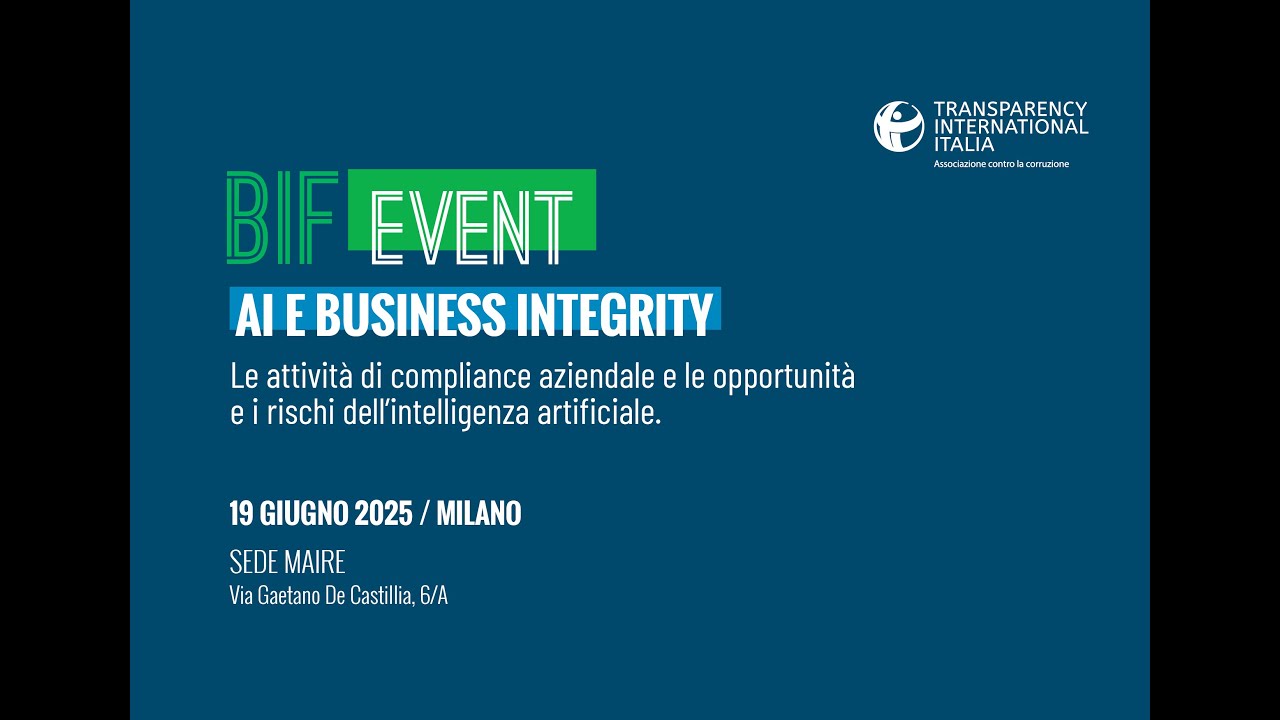 TRANSPARENCY INTERNATIONAL ITALIA
Associazione contro la corruzione

BIF EVENT

AI E BUSINESS INTEGRITY

Le attività di compliance aziendale e le opportunità e i rischi dell'intelligenza artificiale.

19 GIUGNO 2025 / MILANO

SEDE MAIRE
Via Gaetano De Castillia, 6/A